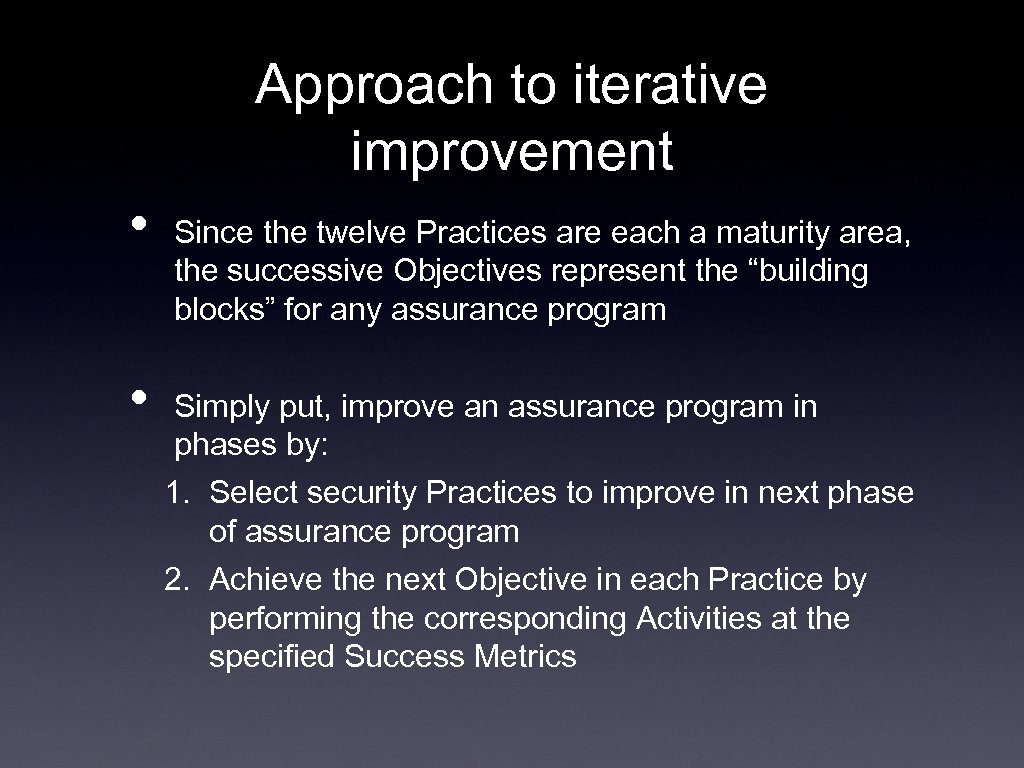 Approach to iterative improvement

• Since the twelve Practices are each a maturity area, the successive Objectives represent the “building blocks” for any assurance program

• Simply put, improve an assurance program in phases by:

1. Select security Practices to improve in next phase of assurance program
2. Achieve the next Objective in each Practice by performing the corresponding Activities at the specified Success Metrics